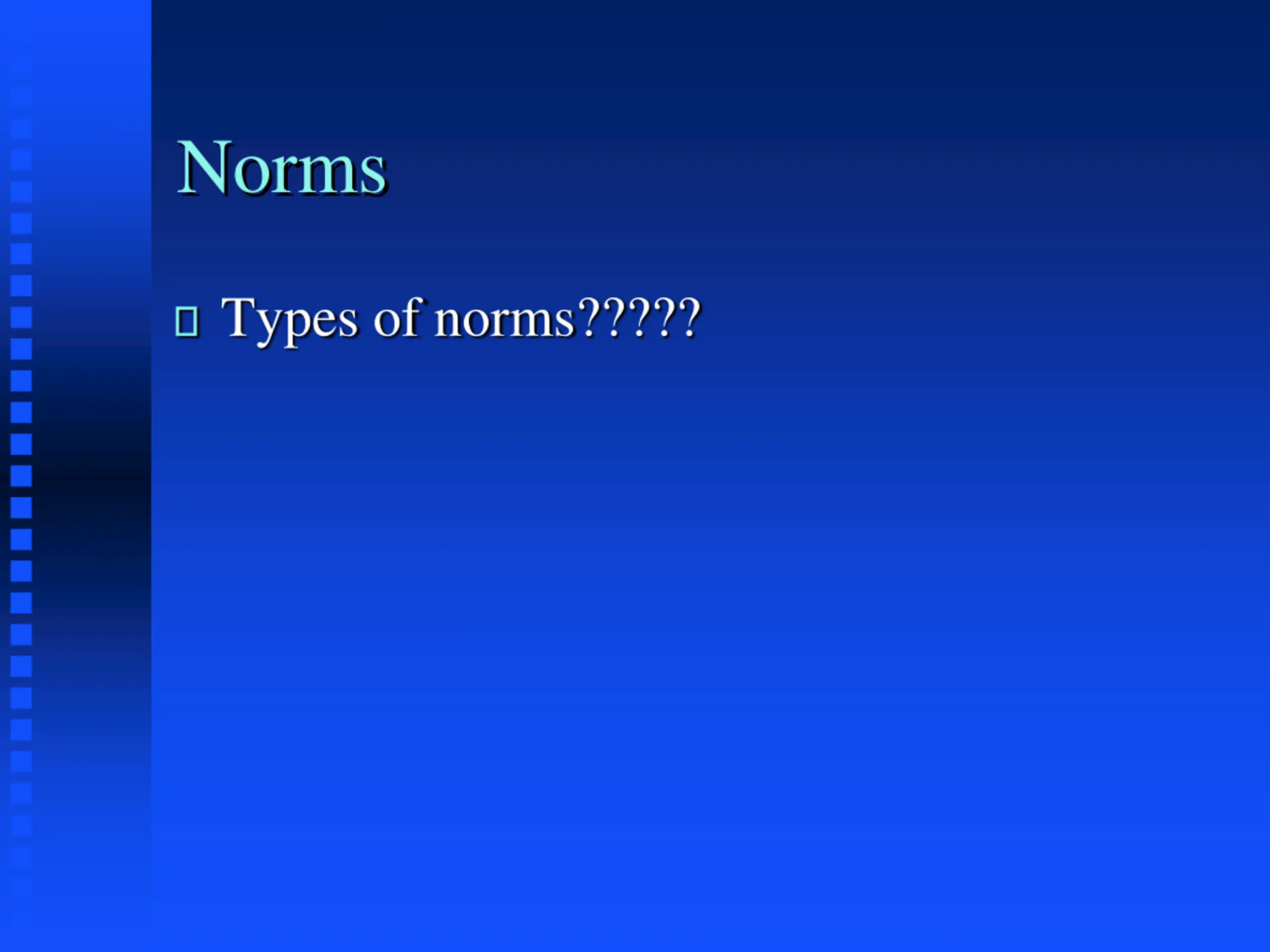 Norms

Types of norms?????